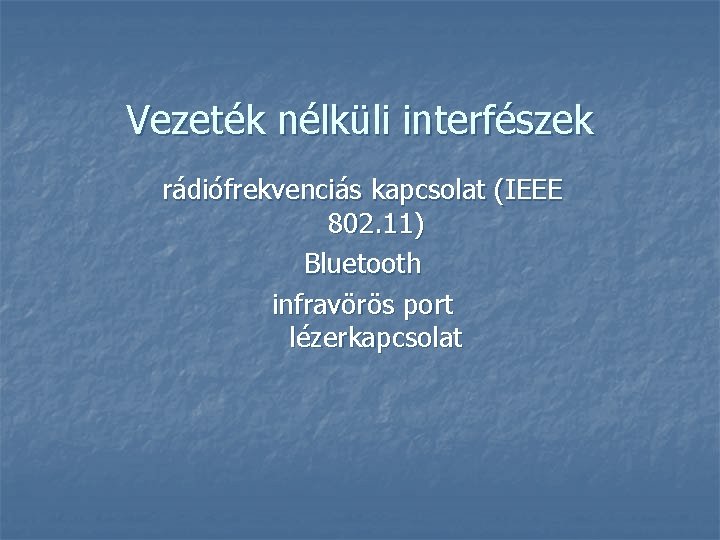 Vezeték nélküli interfészek

rádiófrekvenciás kapcsolat (IEEE 802.11)

Bluetooth

infravörös port

lézerkapcsolat